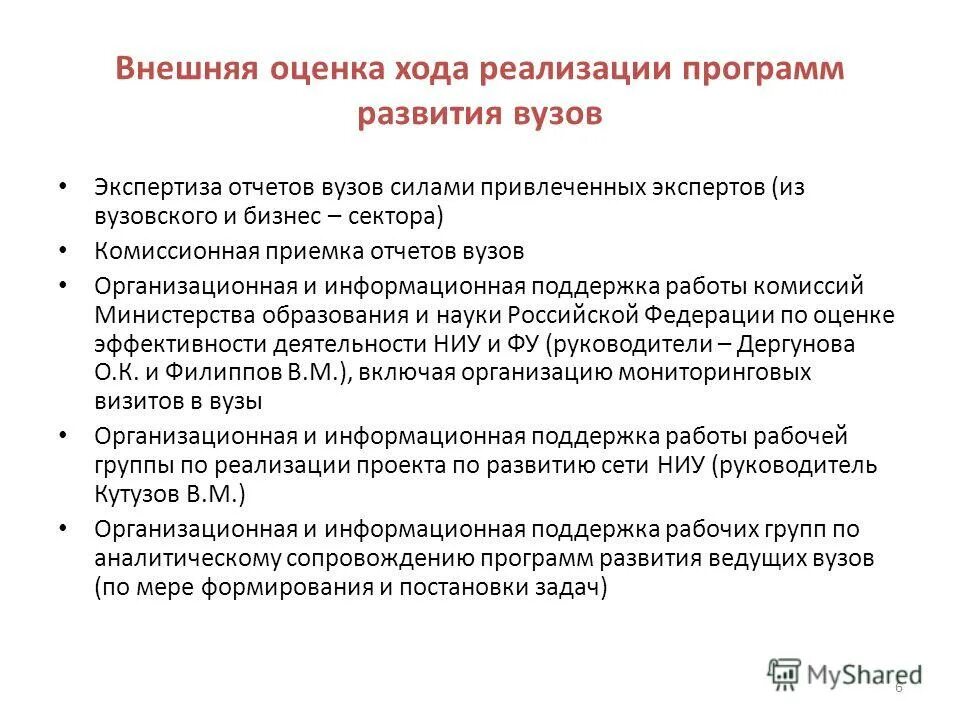 Внешняя оценка хода реализации программ развития вузов

• Экспертиза отчетов вузов силами привлеченных экспертов (из вузовского и бизнес – сектора)
• Комиссионная приемка отчетов вузов
• Организационная и информационная поддержка работы комиссий Министерства образования и науки Российской Федерации по оценке эффективности деятельности НИУ и ФУ (руководители – Дергунова О.К. и Филиппов В.М.), включая организацию мониторинговых визитов в вузы
• Организационная и информационная поддержка работы рабочей группы по реализации проекта по развитию сети НИУ (руководитель Кутузов В.М.)
• Организационная и информационная поддержка рабочих групп по аналитическому сопровождению программ развития ведущих вузов (по мере формирования и постановки задач)

MyShared
6